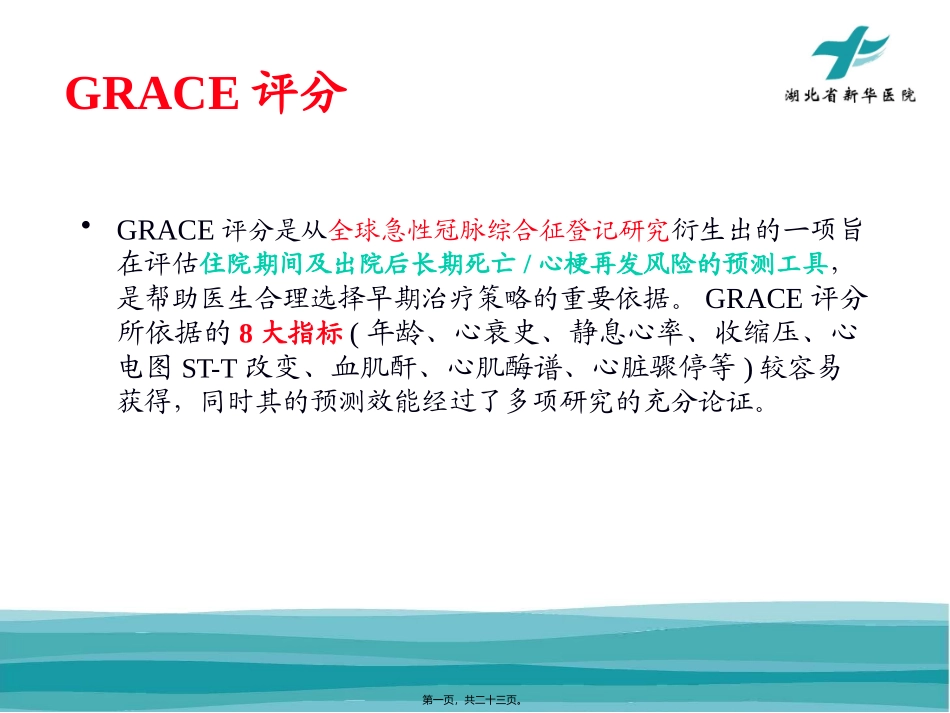 GRACE 评分

湖北省新华医院

• GRACE 评分是从全球急性冠脉综合征登记研究衍生出的一项旨在评估住院期间及出院后长期死亡 / 心梗再发风险的预测工具，是帮助医生合理选择早期治疗策略的重要依据。 GRACE 评分所依据的 8 大指标 ( 年龄、心衰史、静息心率、收缩压、心电图 ST-T 改变、血肌酐、心肌酶谱、心脏骤停等 ) 较容易获得，同时其的预测效能经过了多项研究的充分论证。

第一页，共二十三页。